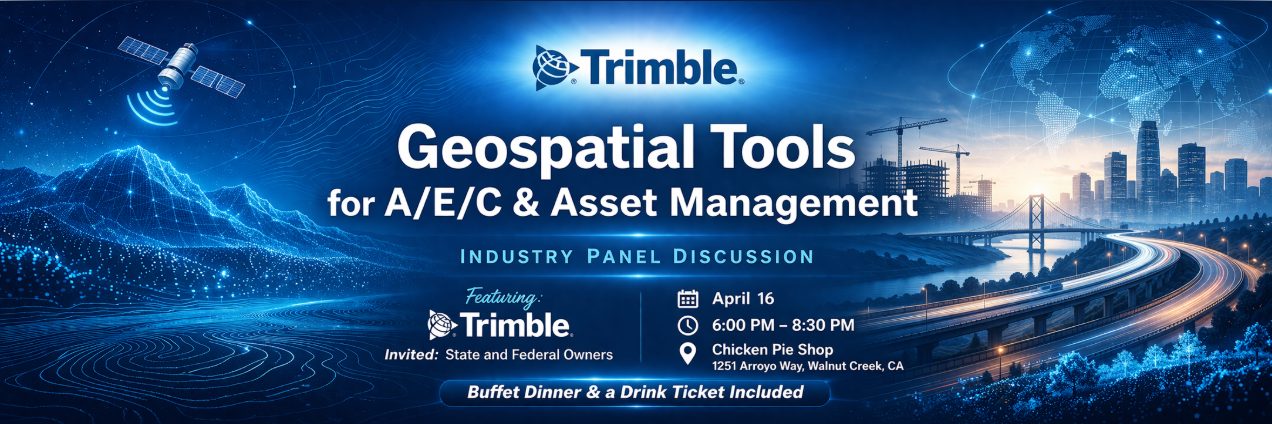 Trimble.

Geospatial Tools for A/E/C & Asset Management

INDUSTRY PANEL DISCUSSION

Featuring:
Trimble.
Invited: State and Federal Owners

April 16
6:00 PM – 8:30 PM
Chicken Pie Shop
1251 Arroyo Way, Walnut Creek, CA

Buffet Dinner & a Drink Ticket Included